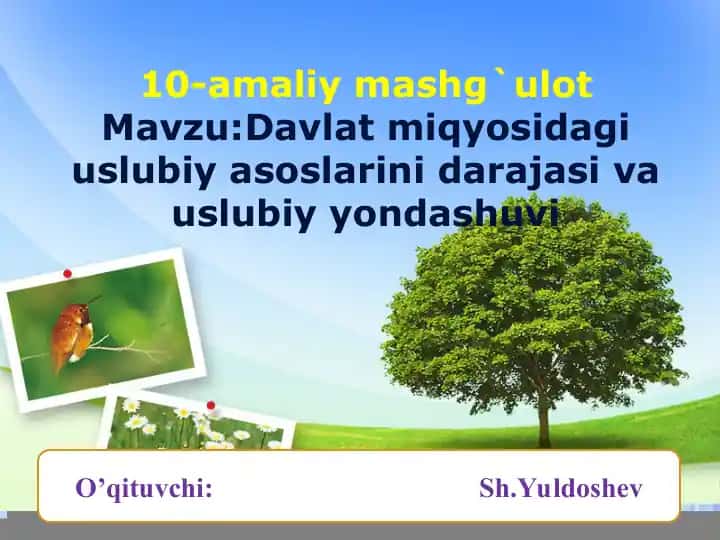 10-amaliy mashg`ulot
Mavzu:Davlat miqyosidagi uslubiy asoslarini darajasi va uslubiy yondashuvi

O’qituvchi: Sh.Yuldoshev